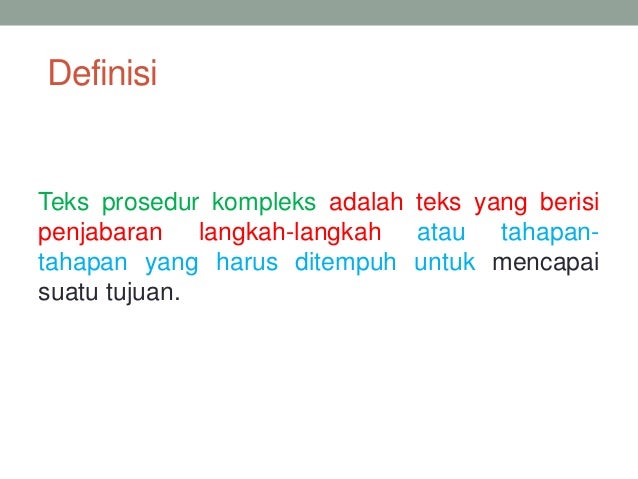 Definisi

Teks prosedur kompleks adalah teks yang berisi penjabaran langkah-langkah atau tahapan-tahapan yang harus ditempuh untuk mencapai suatu tujuan.